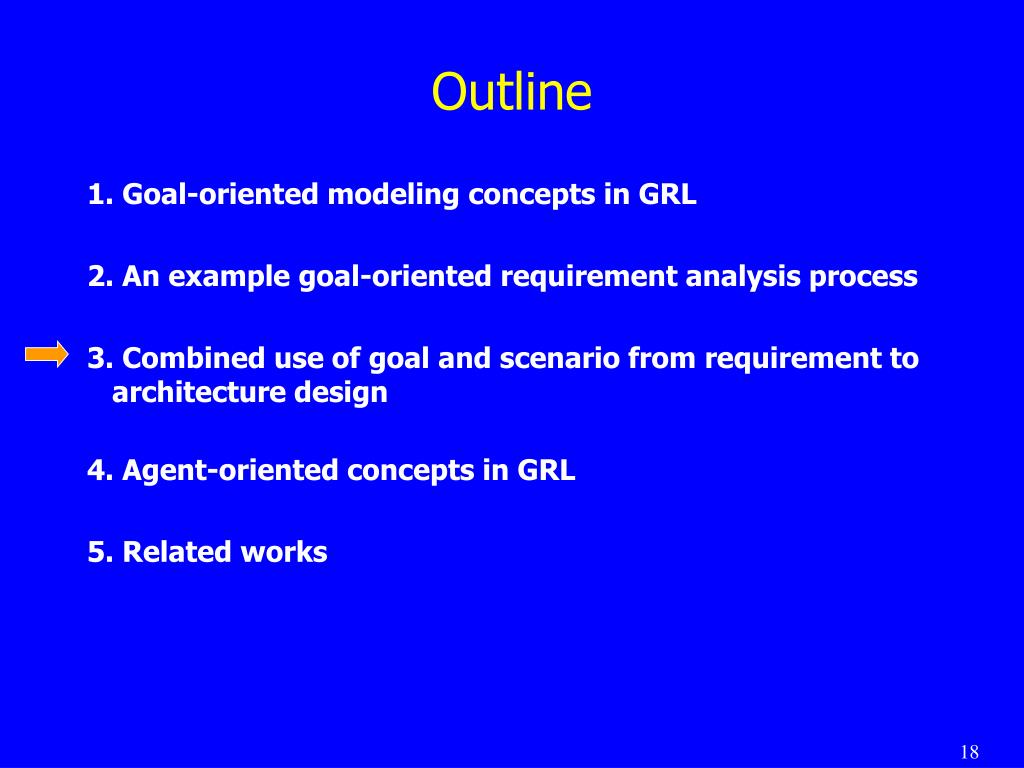 Outline

1. Goal-oriented modeling concepts in GRL

2. An example goal-oriented requirement analysis process

3. Combined use of goal and scenario from requirement to architecture design

4. Agent-oriented concepts in GRL

5. Related works

18